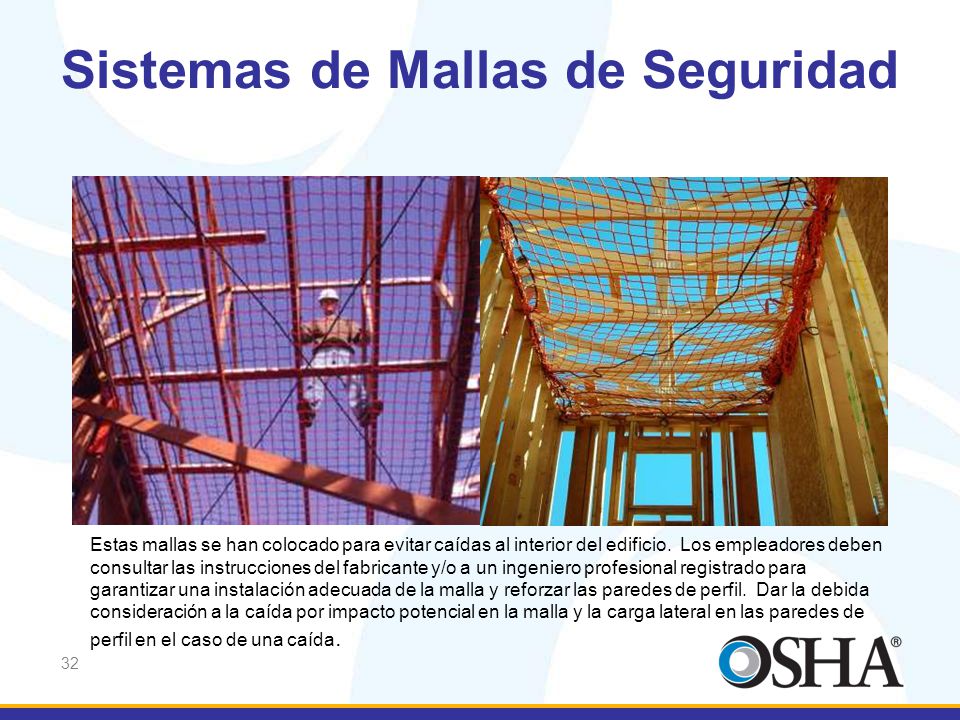 Sistemas de Mallas de Seguridad

Estas mallas se han colocado para evitar caídas al interior del edificio. Los empleadores deben consultar las instrucciones del fabricante y/o a un ingeniero profesional registrado para garantizar una instalación adecuada de la malla y reforzar las paredes de perfil. Dar la debida consideración a la caída por impacto potencial en la malla y la carga lateral en las paredes de perfil en el caso de una caída.

32

OSHA®